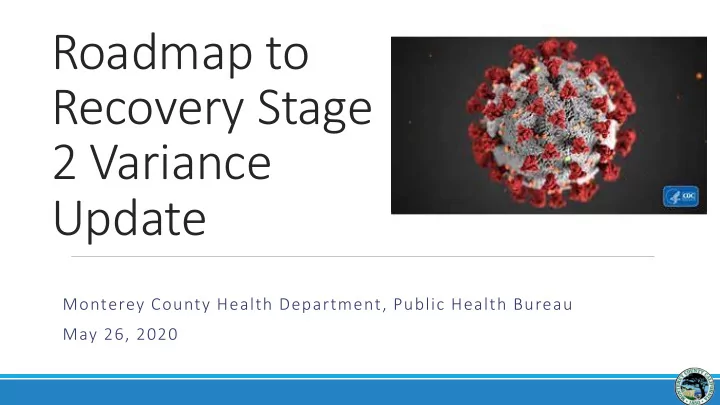 Roadmap to Recovery Stage 2 Variance Update

CDC

Monterey County Health Department, Public Health Bureau

May 26, 2020